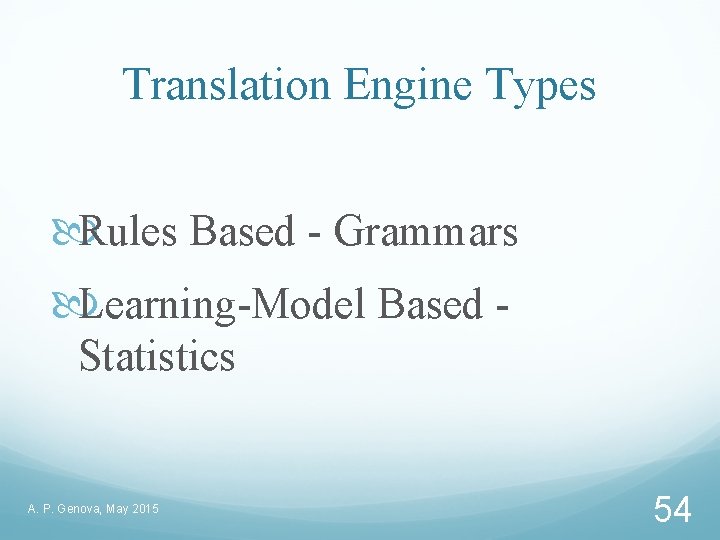 Translation Engine Types

Rules Based - Grammars

Learning-Model Based - Statistics

A. P. Genova, May 2015

54